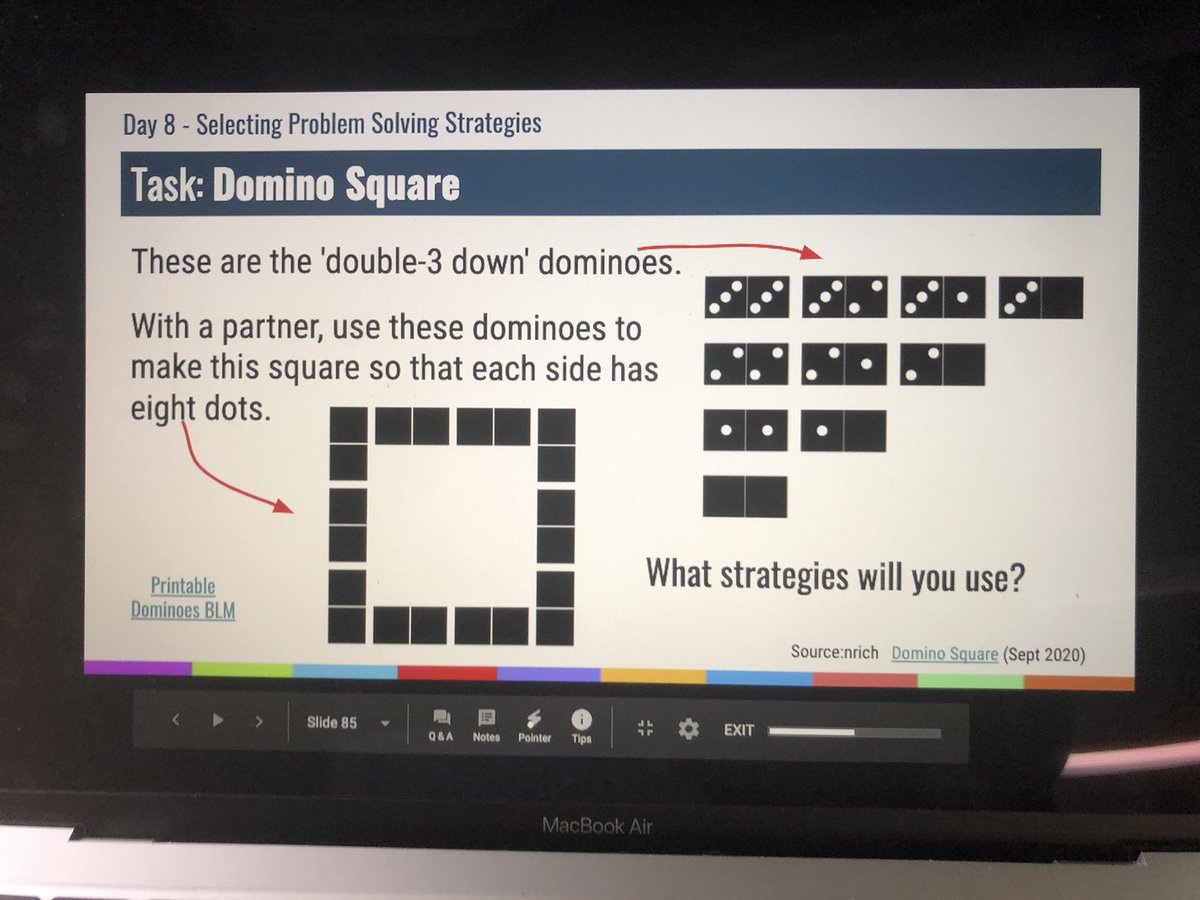 Day 8 - Selecting Problem Solving Strategies

Task: Domino Square

These are the 'double-3 down' dominoes.

With a partner, use these dominoes to make this square so that each side has eight dots.

Printable Dominoes BLM

What strategies will you use?

Source:nrich Domino Square (Sept 2020)

Slide 85

Q & A

Notes

Pointer

Tips

EXIT

MacBook Air